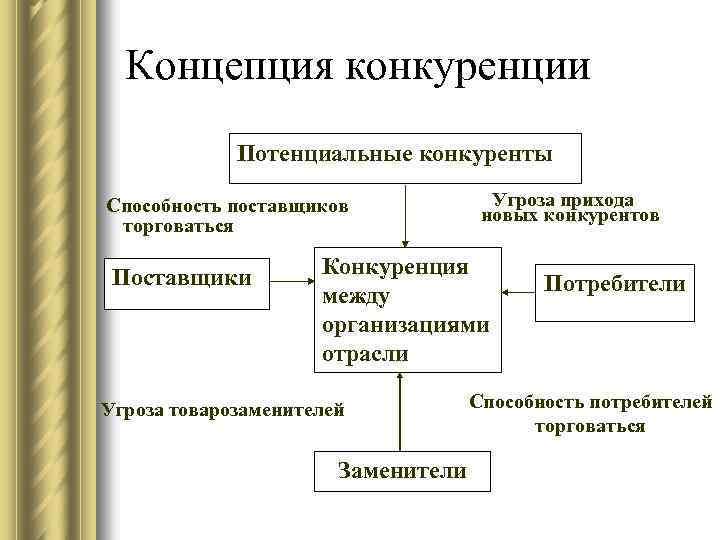 Концепция конкуренции

Потенциальные конкуренты

Способность поставщиков торговаться

Угроза прихода новых конкурентов

Поставщики

Конкуренция между организациями отрасли

Потребители

Угроза товарозаменителей

Способность потребителей торговаться

Заменители